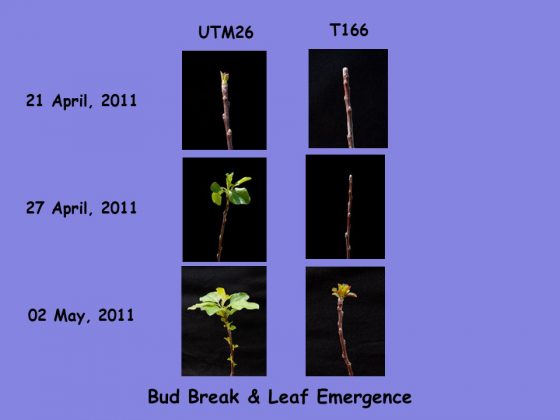 UTM26

T166

21 April, 2011

27 April, 2011

02 May, 2011

Bud Break & Leaf Emergence